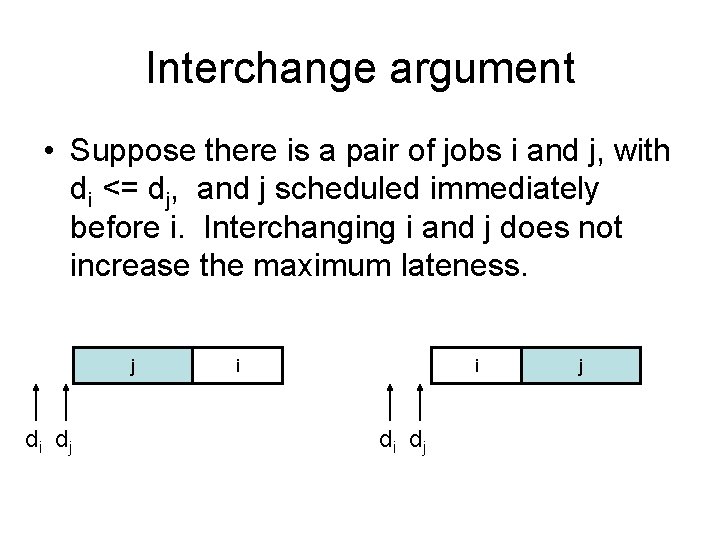 Interchange argument

• Suppose there is a pair of jobs i and j, with $d_i$ <= $d_j$, and j scheduled immediately before i. Interchanging i and j does not increase the maximum lateness.

j i

$d_i$ $d_j$

i j

$d_i$ $d_j$